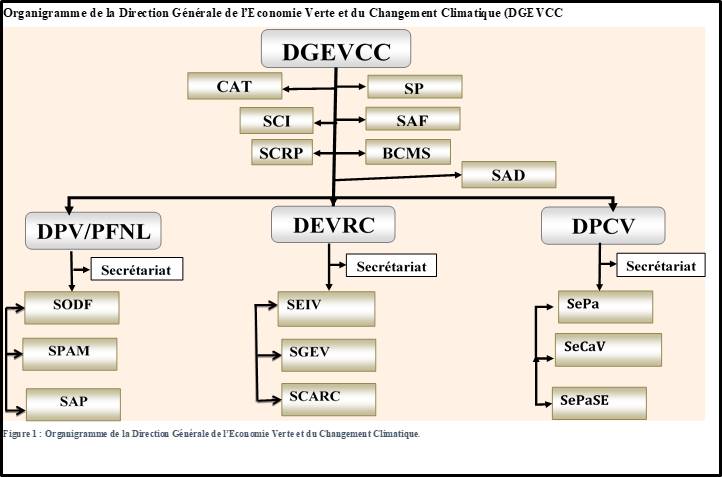 Organigramme de la Direction Générale de l'Economie Verte et du Changement Climatique (DGEVCC

DGEVCC

CAT

SP

SCI

SAF

SCRP

BCMS

SAD

DPV/PFNL

Secrétariat

SODF

SPAM

SAP

DEVRC

Secrétariat

SEIV

SGEV

SCARC

DPCV

Secrétariat

SePa

SeCaV

SePaSE

Figure 1 : Organigramme de la Direction Générale de l'Economie Verte et du Changement Climatique.